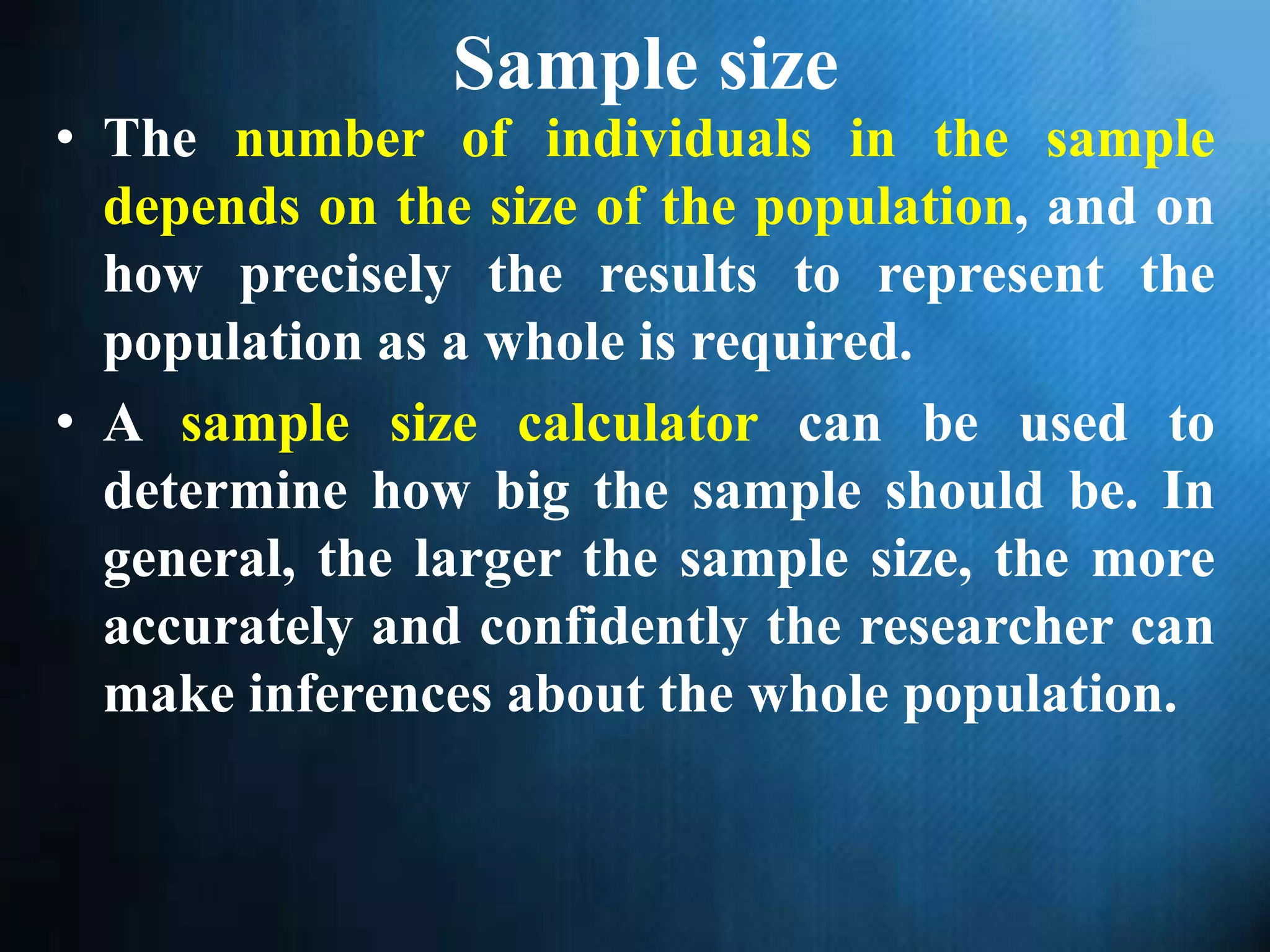 Sample size

• The number of individuals in the sample depends on the size of the population, and on how precisely the results to represent the population as a whole is required.

• A sample size calculator can be used to determine how big the sample should be. In general, the larger the sample size, the more accurately and confidently the researcher can make inferences about the whole population.